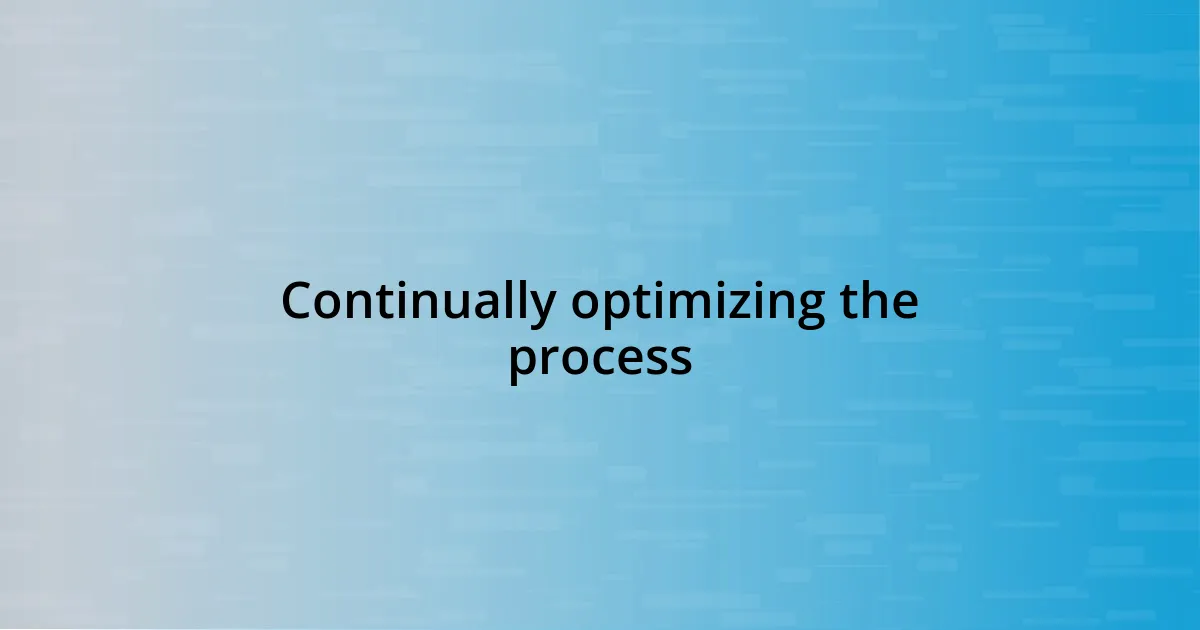 Continually optimizing the process